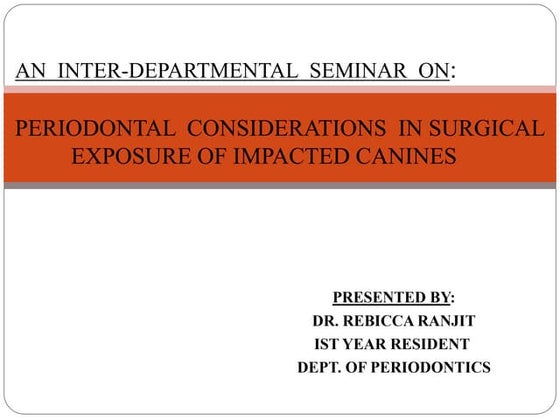 AN INTER-DEPARTMENTAL SEMINAR ON:

PERIODONTAL CONSIDERATIONS IN SURGICAL EXPOSURE OF IMPACTED CANINES

PRESENTED BY:
DR. REBICCA RANJIT
IST YEAR RESIDENT
DEPT. OF PERIODONTICS